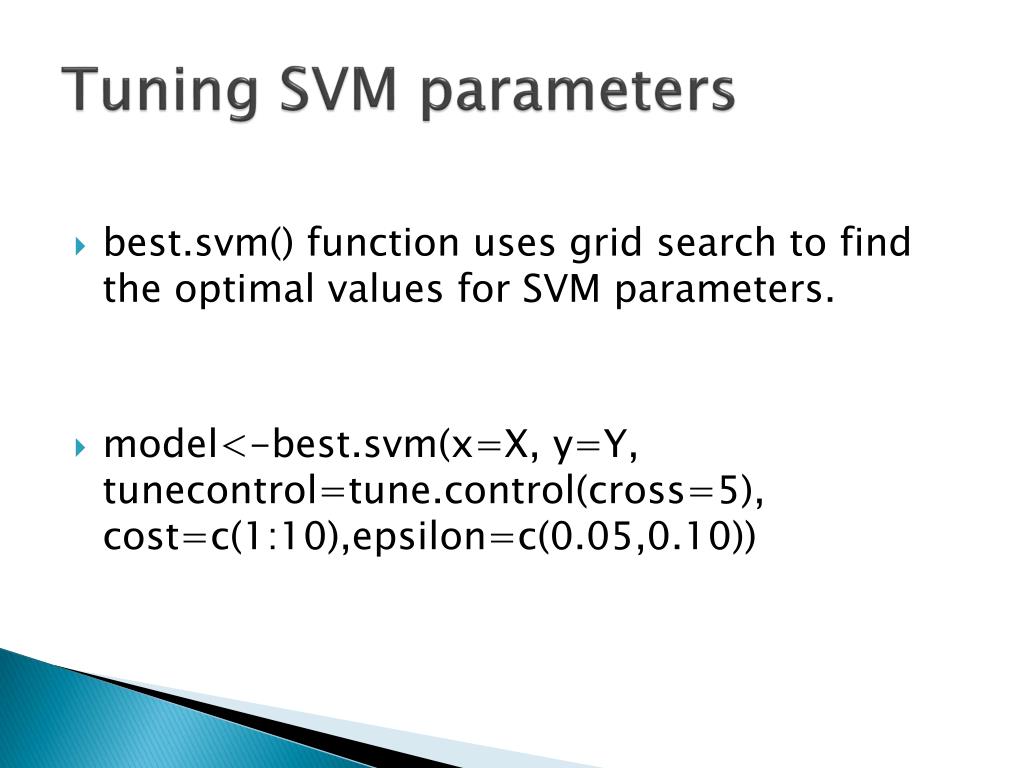 Tuning SVM parameters

best.svm() function uses grid search to find the optimal values for SVM parameters.

model<-best.svm(x=X, y=Y, tunecontrol=tune.control(cross=5), cost=c(1:10),epsilon=c(0.05,0.10))